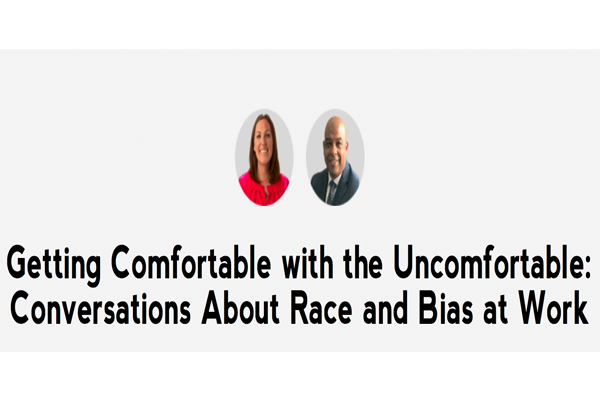 Getting Comfortable with the Uncomfortable: Conversations About Race and Bias at Work